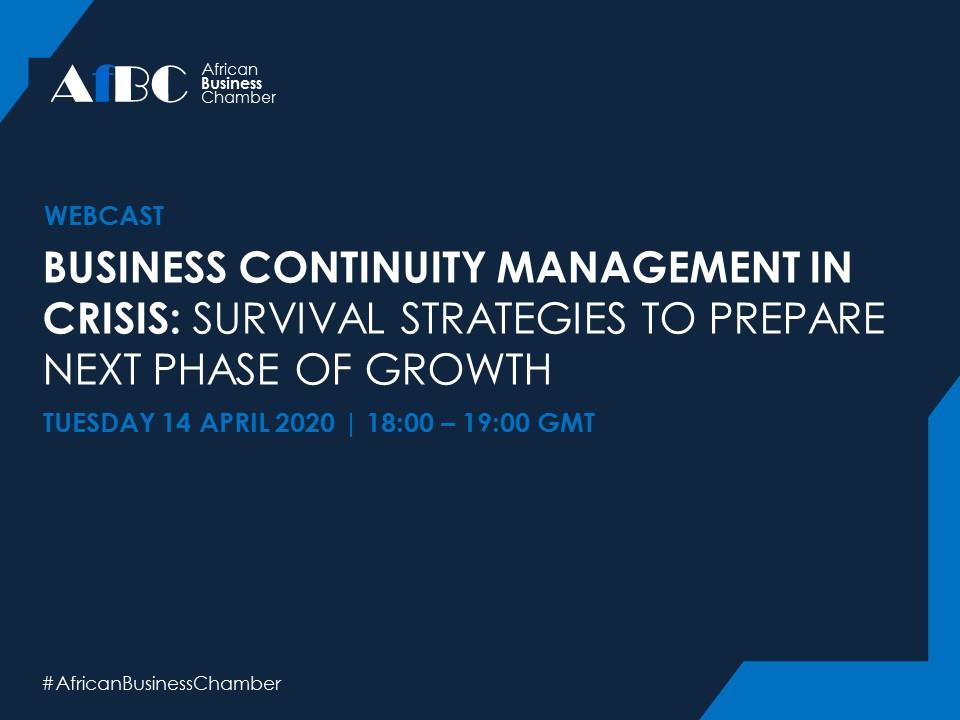 AfBC African Business Chamber

WEBCAST

BUSINESS CONTINUITY MANAGEMENT IN CRISIS: SURVIVAL STRATEGIES TO PREPARE NEXT PHASE OF GROWTH

TUESDAY 14 APRIL 2020 | 18:00 – 19:00 GMT

#AfricanBusinessChamber